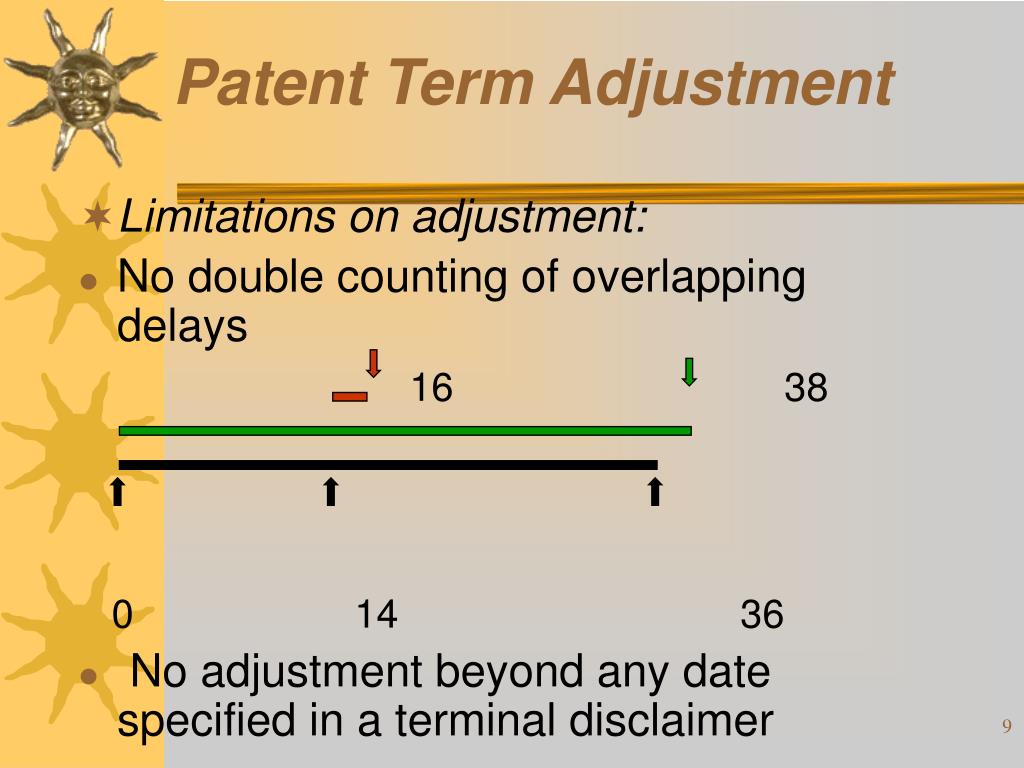 Patent Term Adjustment

Limitations on adjustment:

No double counting of overlapping delays

16

38

0

14

36

No adjustment beyond any date specified in a terminal disclaimer

9